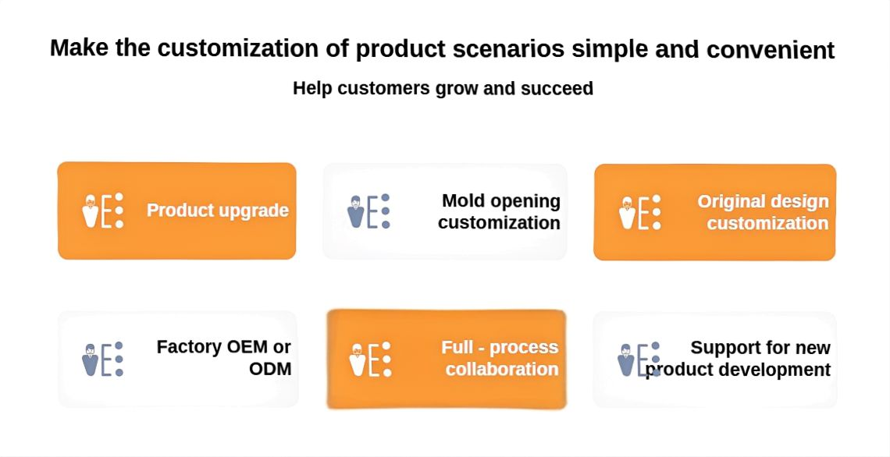 Make the customization of product scenarios simple and convenient

Help customers grow and succeed

Product upgrade

Mold opening customization

Original design customization

Factory OEM or ODM

Full - process collaboration

Support for new product development